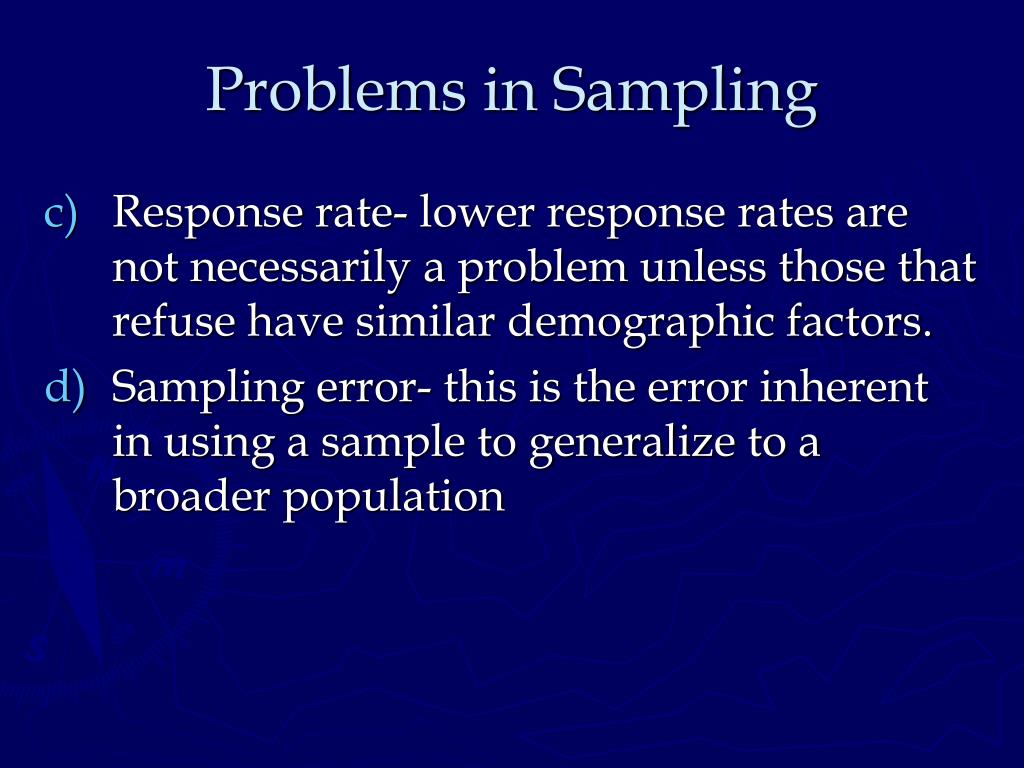 Problems in Sampling

c) Response rate- lower response rates are not necessarily a problem unless those that refuse have similar demographic factors.

d) Sampling error- this is the error inherent in using a sample to generalize to a broader population